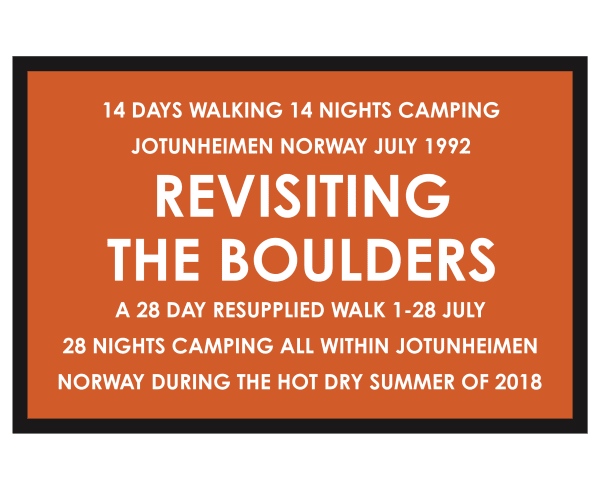 14 DAYS WALKING 14 NIGHTS CAMPING
JOTUNHEIMEN NORWAY JULY 1992

REVISITING
THE BOULDERS

A 28 DAY RESUPPLIED WALK 1-28 JULY
28 NIGHTS CAMPING ALL WITHIN JOTUNHEIMEN
NORWAY DURING THE HOT DRY SUMMER OF 2018